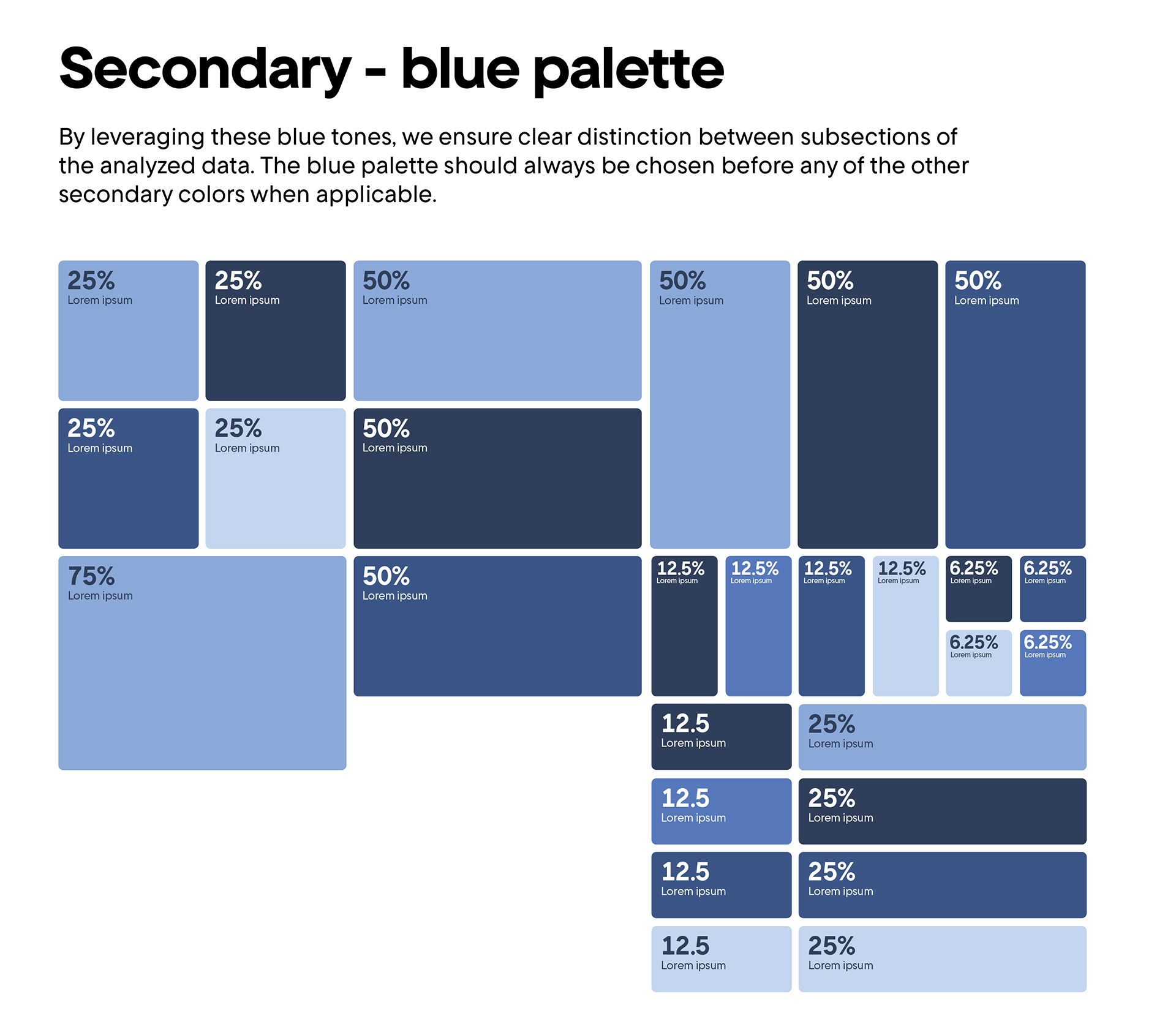 Secondary - blue palette

By leveraging these blue tones, we ensure clear distinction between subsections of the analyzed data. The blue palette should always be chosen before any of the other secondary colors when applicable.

25%
Lorem ipsum

25%
Lorem ipsum

50%
Lorem ipsum

50%
Lorem ipsum

50%
Lorem ipsum

50%
Lorem ipsum

25%
Lorem ipsum

25%
Lorem ipsum

50%
Lorem ipsum

75%
Lorem ipsum

50%
Lorem ipsum

12.5%
Lorem ipsum

12.5%
Lorem ipsum

12.5%
Lorem ipsum

12.5%
Lorem ipsum

6.25%
Lorem ipsum

6.25%
Lorem ipsum

6.25%
Lorem ipsum

6.25%
Lorem ipsum

12.5
Lorem ipsum

25%
Lorem ipsum

12.5
Lorem ipsum

25%
Lorem ipsum

12.5
Lorem ipsum

25%
Lorem ipsum

12.5
Lorem ipsum

25%
Lorem ipsum